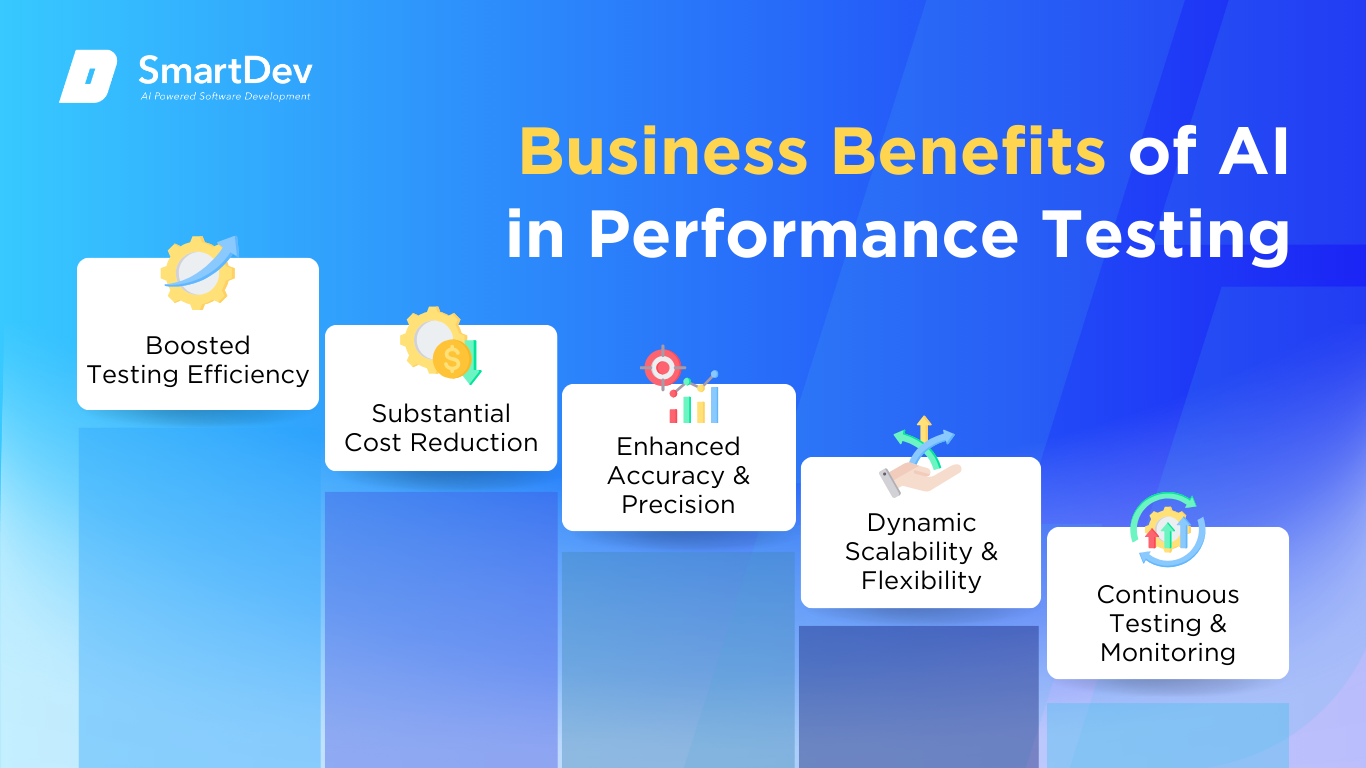 SmartDev
AI Powered Software Development

Business Benefits of AI in Performance Testing

Boosted Testing Efficiency

Substantial Cost Reduction

Enhanced Accuracy & Precision

Dynamic Scalability & Flexibility

Continuous Testing & Monitoring